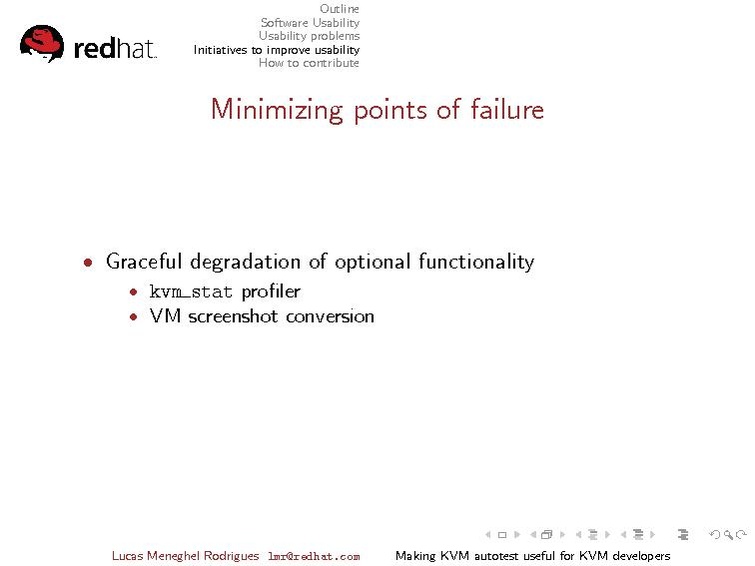 redhat.

Outline
Software Usability
Usability problems
Initiatives to improve usability
How to contribute

Minimizing points of failure

- Graceful degradation of optional functionality
  - kvm_stat profiler
  - VM screenshot conversion

Lucas Meneghel Rodrigues lmr@redhat.com Making KVM autotest useful for KVM developers